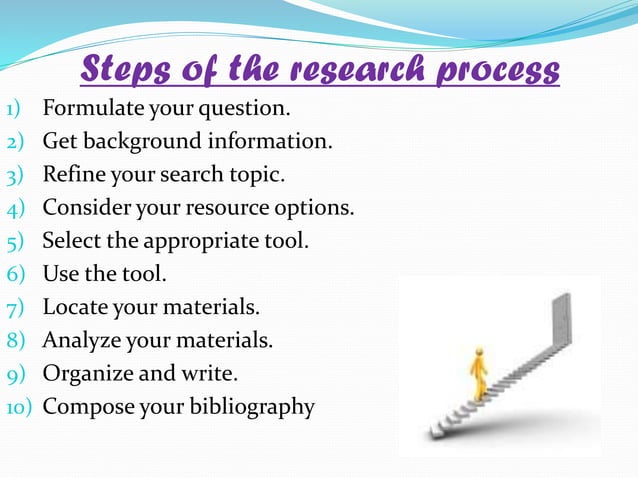 Steps of the research process

1) Formulate your question.
2) Get background information.
3) Refine your search topic.
4) Consider your resource options.
5) Select the appropriate tool.
6) Use the tool.
7) Locate your materials.
8) Analyze your materials.
9) Organize and write.
10) Compose your bibliography